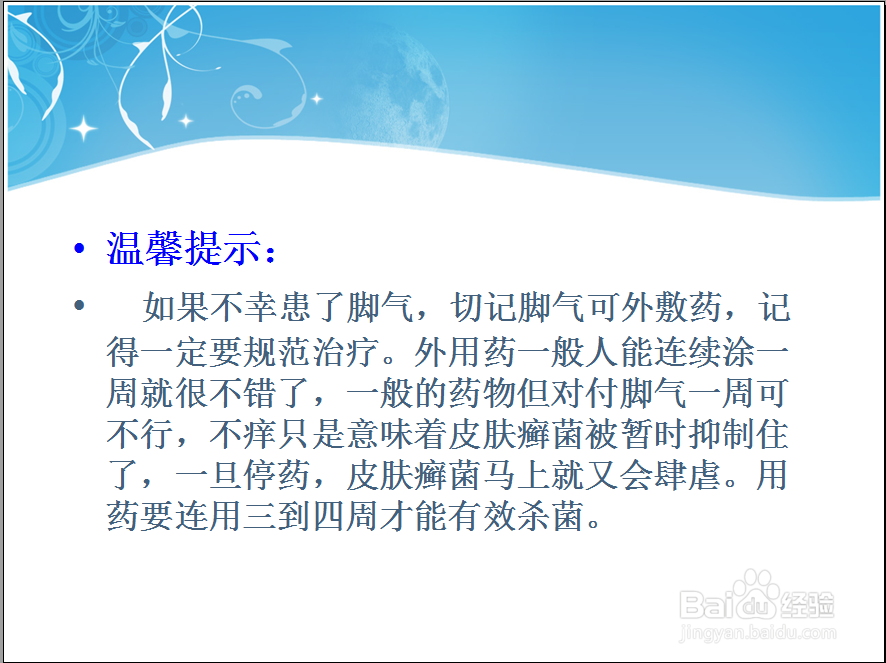 • 温馨提示：

• 如果不幸患了脚气，切记脚气可外敷药，记得一定要规范治疗。外用药一般人能连续涂一周就很不错了，一般的药物但对付脚气一周可不行，不痒只是意味着皮肤癣菌被暂时抑制住了，一旦停药，皮肤癣菌马上就又会肆虐。用药要连用三到四周才能有效杀菌。

Baidu经验
jingyan.baidu.com